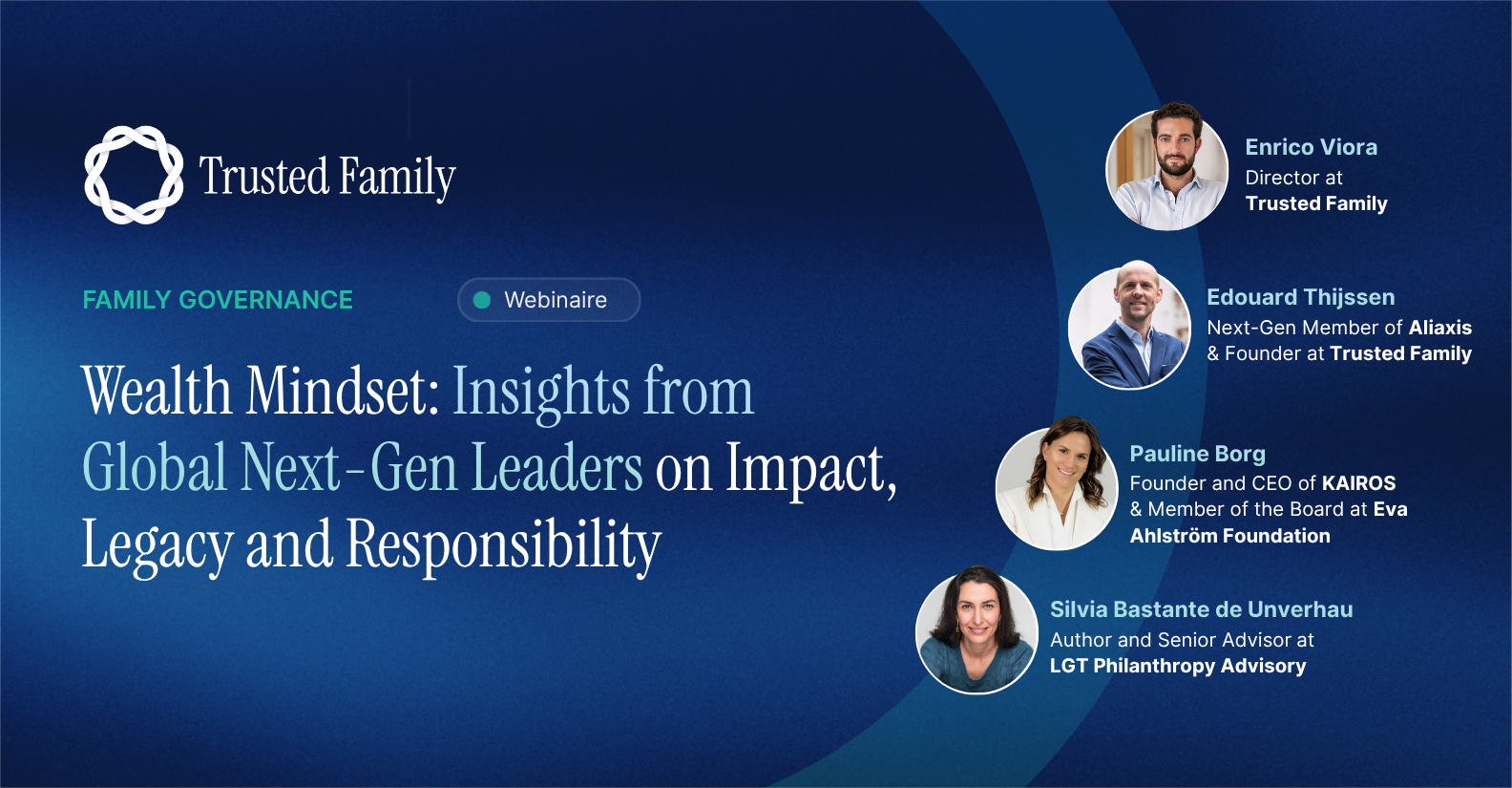 Trusted Family

FAMILY GOVERNANCE

Webinaire

Wealth Mindset: Insights from Global Next-Gen Leaders on Impact, Legacy and Responsibility

Enrico Viora
Director at
Trusted Family

Edouard Thijssen
Next-Gen Member of Aliaxis
& Founder at Trusted Family

Pauline Borg
Founder and CEO of KAIROS
& Member of the Board at Eva Ahlström Foundation

Silvia Bastante de Unverhau
Author and Senior Advisor at
LGT Philanthropy Advisory